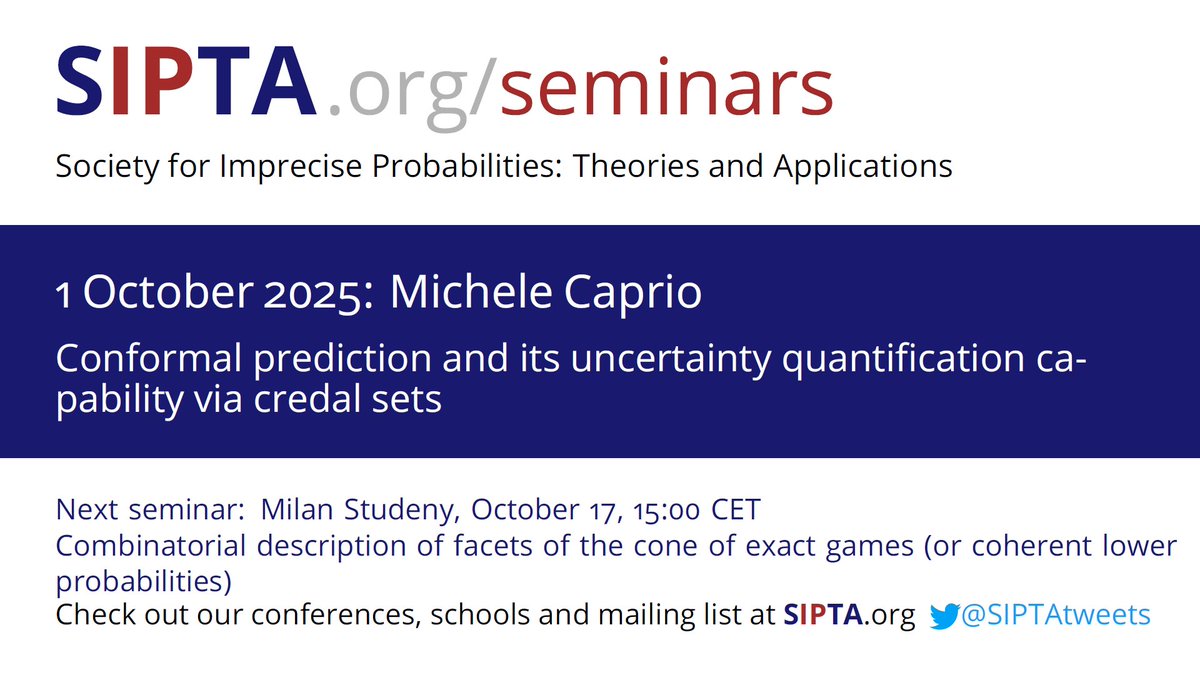 SIPTA.org/seminars
Society for Imprecise Probabilities: Theories and Applications

1 October 2025: Michele Caprio

Conformal prediction and its uncertainty quantification capability via credal sets

Next seminar: Milan Studeny, October 17, 15:00 CET
Combinatorial description of facets of the cone of exact games (or coherent lower probabilities)
Check out our conferences, schools and mailing list at SIPTA.org @SIPTAtweets